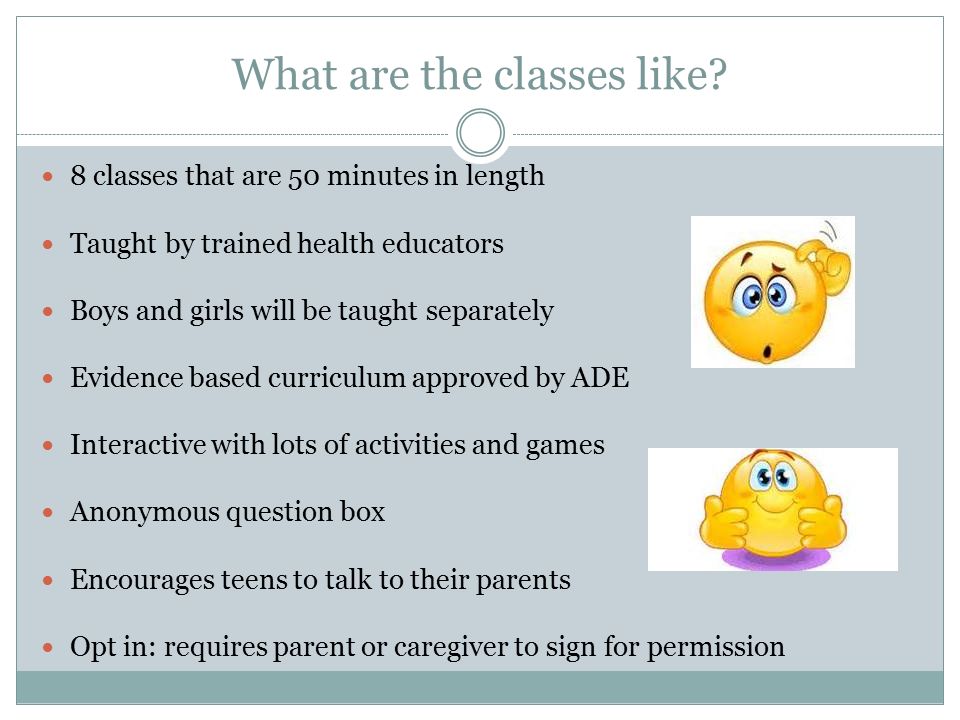 What are the classes like?

- 8 classes that are 50 minutes in length
- Taught by trained health educators
- Boys and girls will be taught separately
- Evidence based curriculum approved by ADE
- Interactive with lots of activities and games
- Anonymous question box
- Encourages teens to talk to their parents
- Opt in: requires parent or caregiver to sign for permission